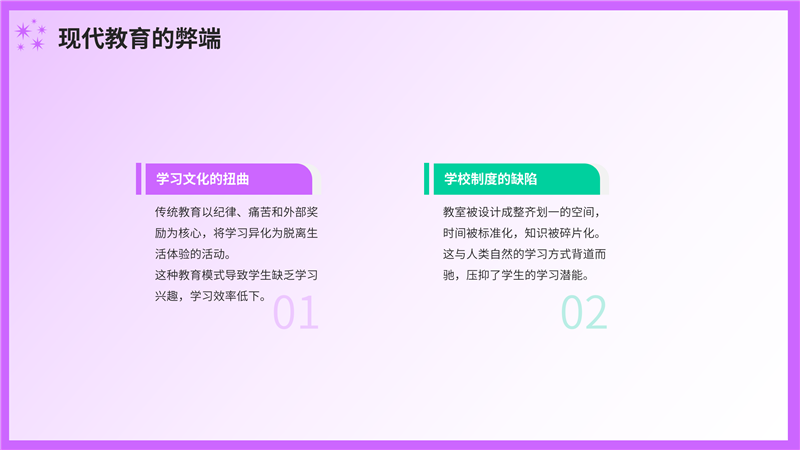 现代教育的弊端

学习文化的扭曲

传统教育以纪律、痛苦和外部奖励为核心，将学习异化为脱离生活体验的活动。
这种教育模式导致学生缺乏学习兴趣，学习效率低下。

01

学校制度的缺陷

教室被设计成整齐划一的空间，时间被标准化，知识被碎片化。这与人类自然的学习方式背道而驰，压抑了学生的学习潜能。

02